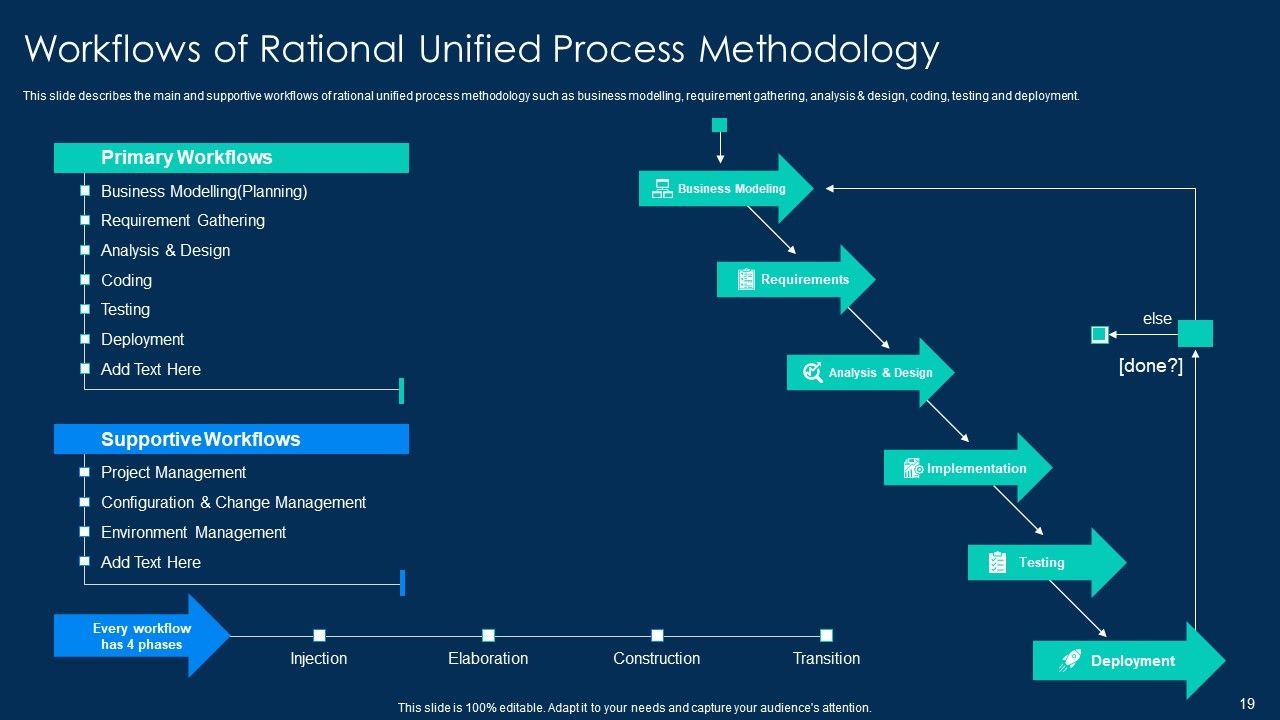 Workflows of Rational Unified Process Methodology

This slide describes the main and supportive workflows of rational unified process methodology such as business modelling, requirement gathering, analysis & design, coding, testing and deployment.

Primary Workflows

Business Modelling(Planning)
Requirement Gathering
Analysis & Design
Coding
Testing
Deployment
Add Text Here

Supportive Workflows

Project Management
Configuration & Change Management
Environment Management
Add Text Here

Every workflow has 4 phases

Injection
Elaboration
Construction
Transition

Business Modeling
Requirements
Analysis & Design
Implementation
Testing
Deployment

else
[done?]

This slide is 100% editable. Adapt it to your needs and capture your audience's attention.

19